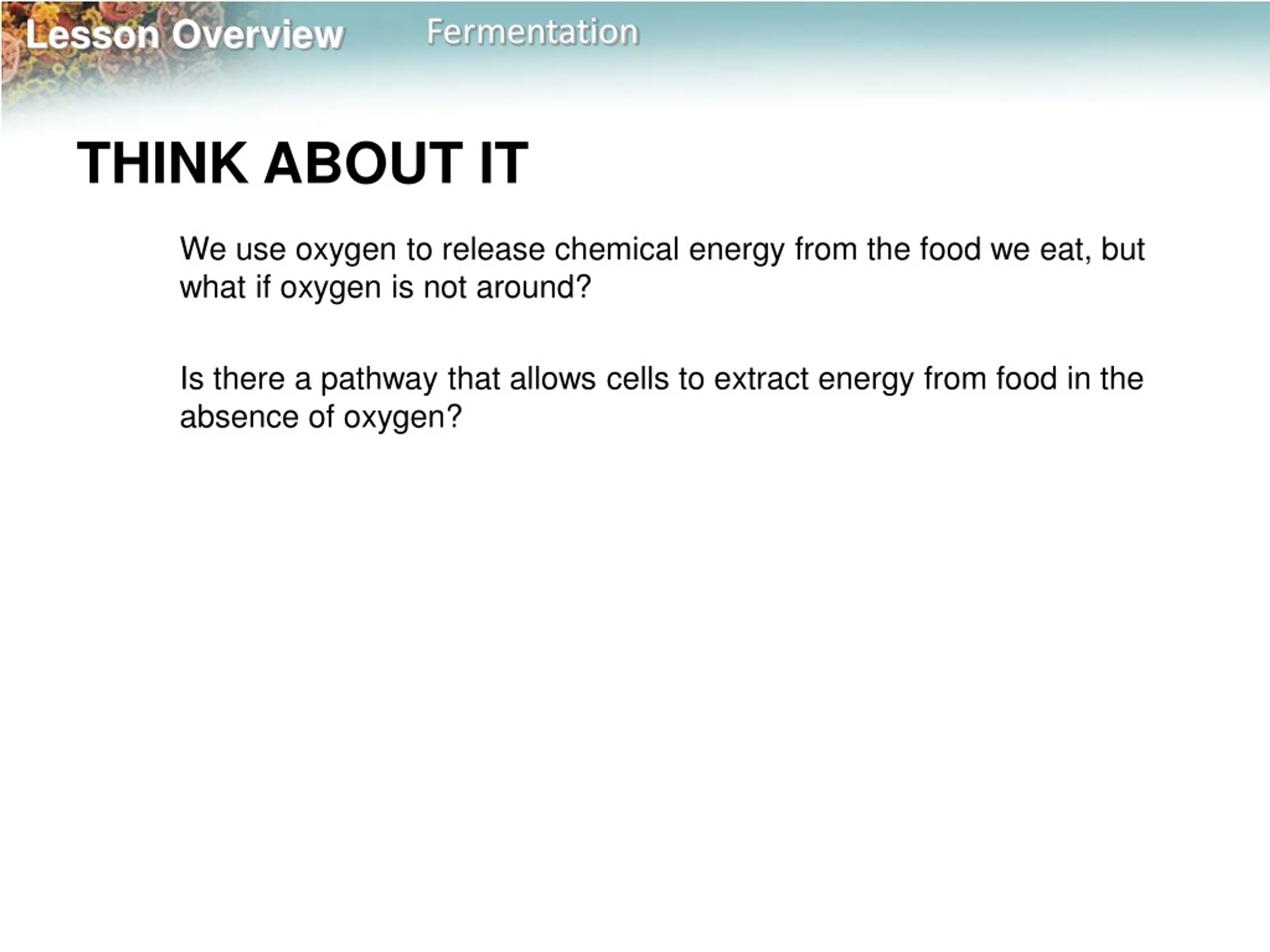 Lesson Overview Fermentation

THINK ABOUT IT

We use oxygen to release chemical energy from the food we eat, but what if oxygen is not around?

Is there a pathway that allows cells to extract energy from food in the absence of oxygen?